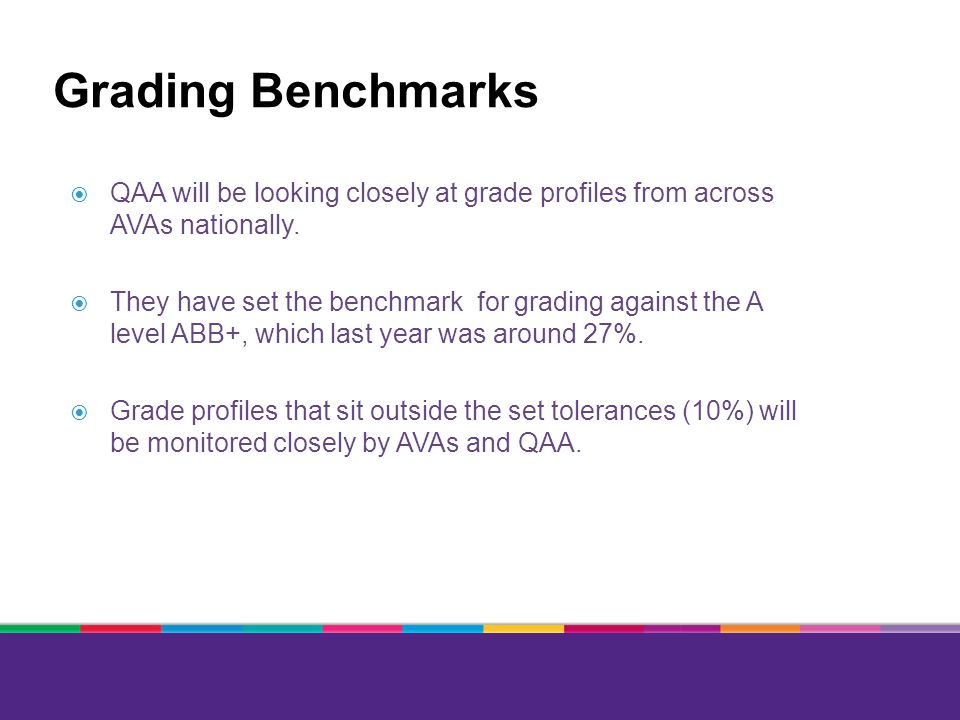 Grading Benchmarks

QAA will be looking closely at grade profiles from across AVAs nationally.

They have set the benchmark for grading against the A level ABB+, which last year was around 27%.

Grade profiles that sit outside the set tolerances (10%) will be monitored closely by AVAs and QAA.